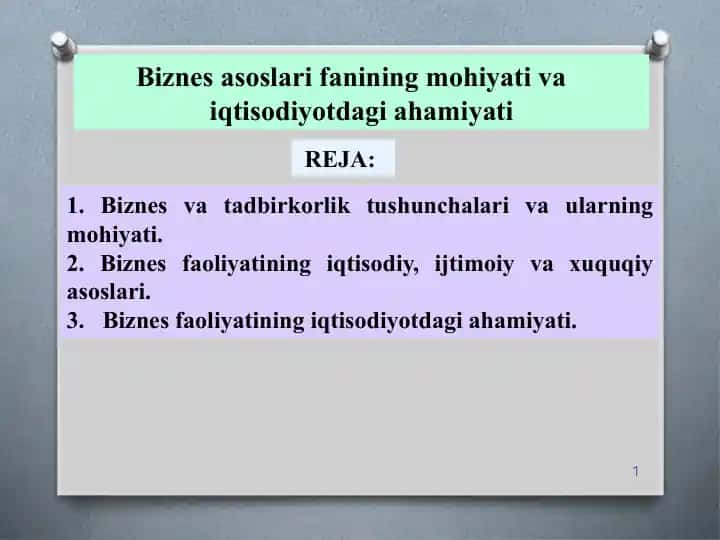 Biznes asoslari fanining mohiyati va iqtisodiyotdagi ahamiyati

REJA:

1. Biznes va tadbirkorlik tushunchalari va ularning mohiyati.
2. Biznes faoliyatining iqtisodiy, ijtimoiy va xuquqiy asoslari.
3. Biznes faoliyatining iqtisodiyotdagi ahamiyati.

1